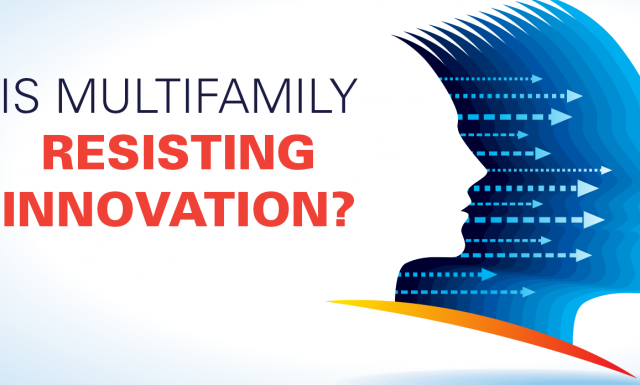 IS MULTIFAMILY
RESISTING
INNOVATION?